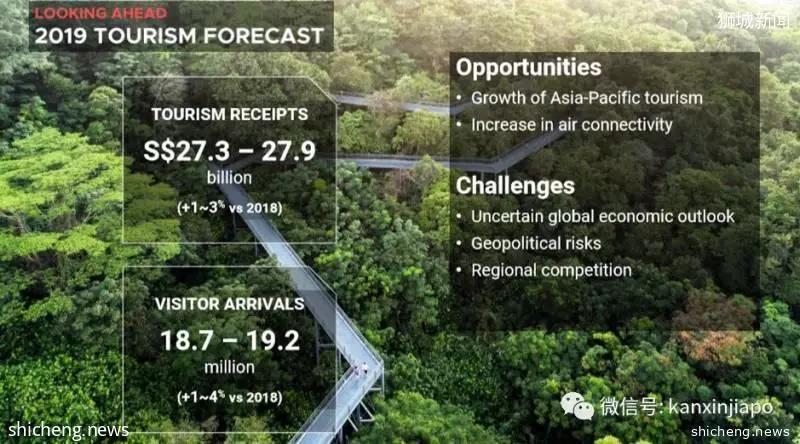 LOOKING AHEAD
2019 TOURISM FORECAST

狮城新闻

TOURISM RECEIPTS
S$27.3 – 27.9
billion
(+1~3% vs 2018)

VISITOR ARRIVALS
18.7 – 19.2
million
(+1~4% vs 2018)

Opportunities
• Growth of Asia-Pacific tourism
• Increase in air connectivity

Challenges
• Uncertain global economic outlook
• Geopolitical risks
• Regional competition

微信号: kanxinjiapo

shicheng.news

shicheng.news